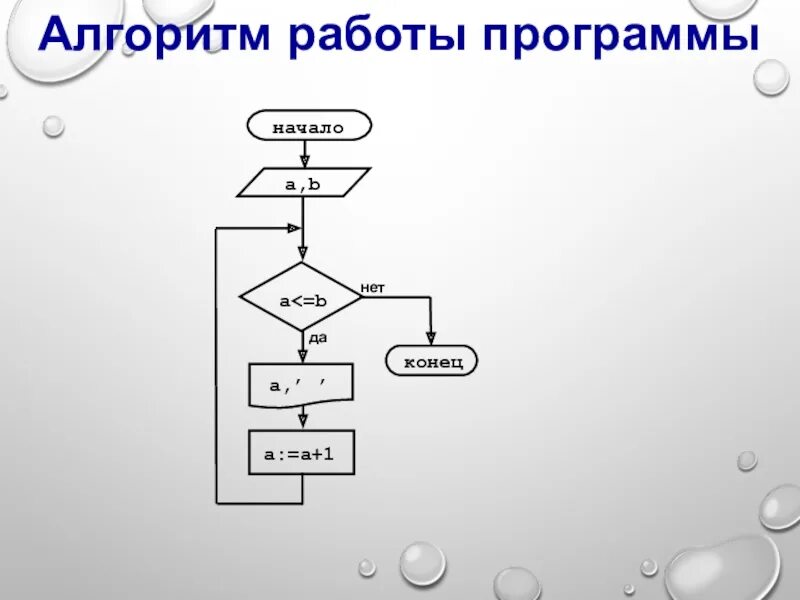 Алгоритм работы программы

начало

a,b

a<=b

нет

да

конец

a,' '

a:=a+1